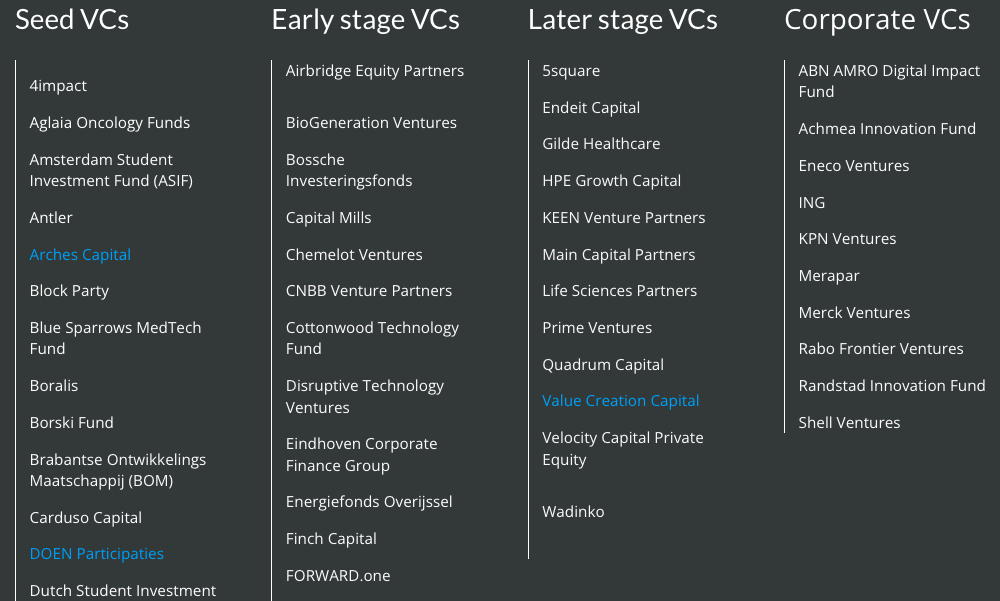 Seed VCs

4impact

Aglaia Oncology Funds

Amsterdam Student Investment Fund (ASIF)

Antler

Arches Capital

Block Party

Blue Sparrows MedTech Fund

Boralis

Borski Fund

Brabantse Ontwikkelings Maatschappij (BOM)

Carduso Capital

DOEN Participaties

Dutch Student Investment

Early stage VCs

Airbridge Equity Partners

BioGeneration Ventures

Bossche Investeringsfonds

Capital Mills

Chemelot Ventures

CNBB Venture Partners

Cottonwood Technology Fund

Disruptive Technology Ventures

Eindhoven Corporate Finance Group

Energiefonds Overijssel

Finch Capital

FORWARD.one

Later stage VCs

5square

Endeit Capital

Gilde Healthcare

HPE Growth Capital

KEEN Venture Partners

Main Capital Partners

Life Sciences Partners

Prime Ventures

Quadrum Capital

Value Creation Capital

Velocity Capital Private Equity

Wadinko

Corporate VCs

ABN AMRO Digital Impact Fund

Achmea Innovation Fund

Eneco Ventures

ING

KPN Ventures

Merapar

Merck Ventures

Rabo Frontier Ventures

Randstad Innovation Fund

Shell Ventures